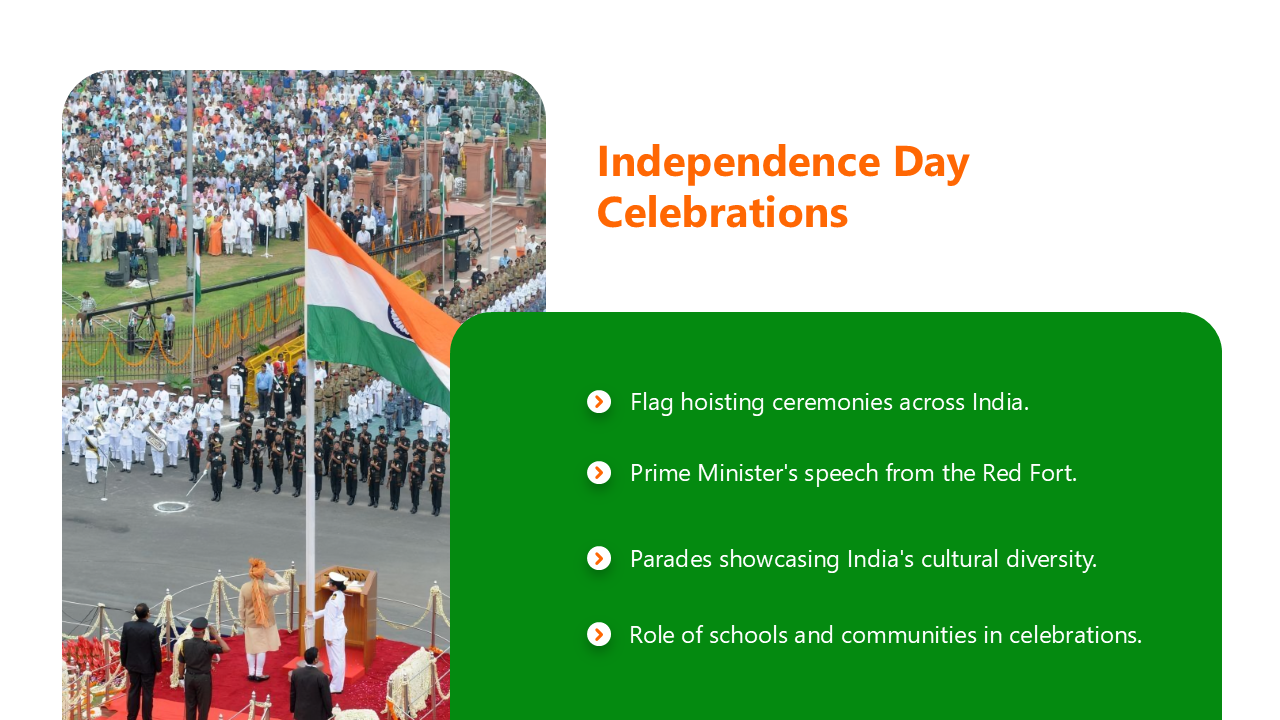 Independence Day Celebrations

Flag hoisting ceremonies across India.

Prime Minister's speech from the Red Fort.

Parades showcasing India's cultural diversity.

Role of schools and communities in celebrations.